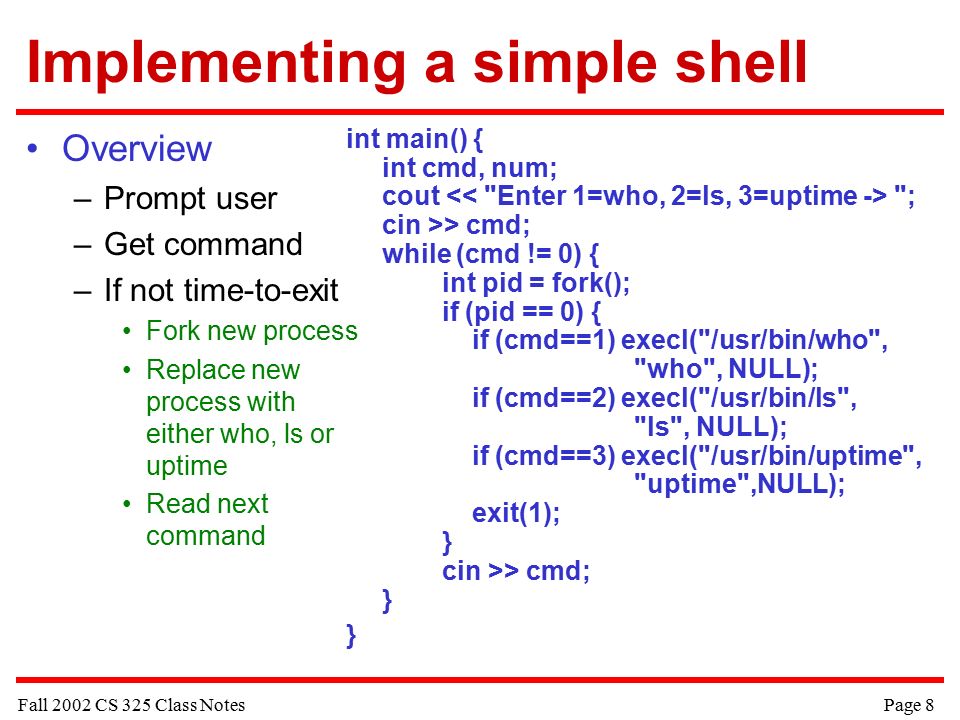 Implementing a simple shell

• Overview
– Prompt user
– Get command
– If not time-to-exit
• Fork new process
• Replace new process with either who, ls or uptime
• Read next command

int main() {
int cmd, num;
cout << "Enter 1=who, 2=ls, 3=uptime -> ";
cin >> cmd;
while (cmd != 0) {
int pid = fork();
if (pid == 0) {
if (cmd==1) execl("/usr/bin/who",
"who", NULL);
if (cmd==2) execl("/usr/bin/ls",
"ls", NULL);
if (cmd==3) execl("/usr/bin/uptime",
"uptime",NULL);
exit(1);
}
cin >> cmd;
}
}

Fall 2002 CS 325 Class Notes

Page 8